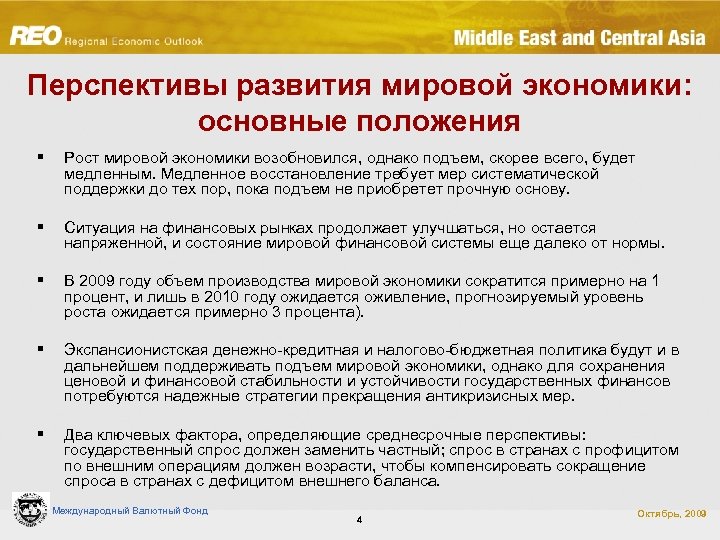 REO Regional Economic Outlook

Middle East and Central Asia

Перспективы развития мировой экономики: основные положения

▪ Рост мировой экономики возобновился, однако подъем, скорее всего, будет медленным. Медленное восстановление требует мер систематической поддержки до тех пор, пока подъем не приобретет прочную основу.

▪ Ситуация на финансовых рынках продолжает улучшаться, но остается напряженной, и состояние мировой финансовой системы еще далеко от нормы.

▪ В 2009 году объем производства мировой экономики сократится примерно на 1 процент, и лишь в 2010 году ожидается оживление, прогнозируемый уровень роста ожидается примерно 3 процента).

▪ Экспансионистская денежно-кредитная и налогово-бюджетная политика будут и в дальнейшем поддерживать подъем мировой экономики, однако для сохранения ценовой и финансовой стабильности и устойчивости государственных финансов потребуются надежные стратегии прекращения антикризисных мер.

▪ Два ключевых фактора, определяющие среднесрочные перспективы: государственный спрос должен заменить частный; спрос в странах с профицитом по внешним операциям должен возрасти, чтобы компенсировать сокращение спроса в странах с дефицитом внешнего баланса.

Международный Валютный Фонд

4

Октябрь, 2009